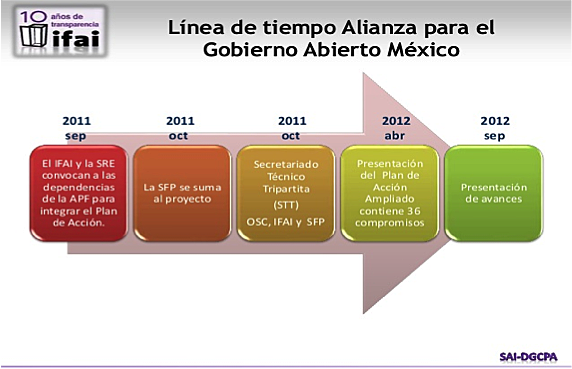 10 años de transparencia
ifai

Línea de tiempo Alianza para el Gobierno Abierto México

2011
sep

El IFAI y la SRE convocan a las dependencias de la APF para integrar el Plan de Acción.

2011
oct

La SFP se suma al proyecto

2011
oct

Secretariado Técnico Tripartita

(STT)

OSC, IFAI y SFP

2012
abr

Presentación del Plan de Acción Ampliado contiene 36 compromisos

2012
sep

Presentación de avances

SAI-DGCPA